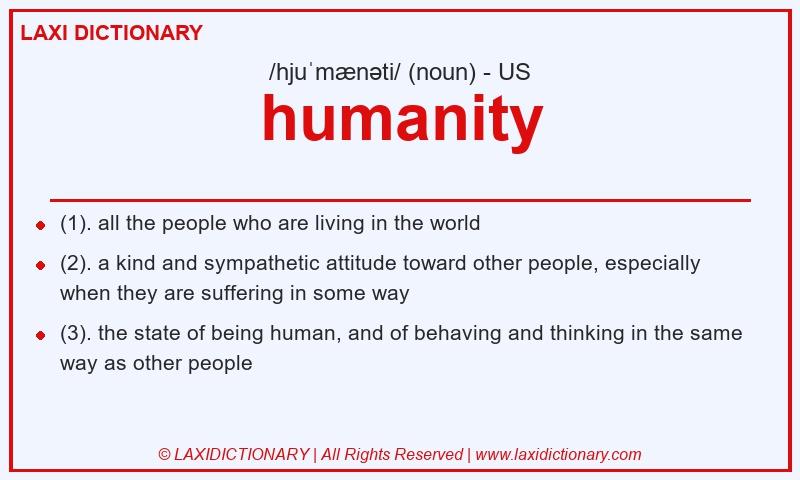 LAXI DICTIONARY

/hjuˈmænəti/ (noun) - US

humanity

- (1). all the people who are living in the world
- (2). a kind and sympathetic attitude toward other people, especially when they are suffering in some way
- (3). the state of being human, and of behaving and thinking in the same way as other people

© LAXIDICTIONARY | All Rights Reserved | www.laxidictionary.com